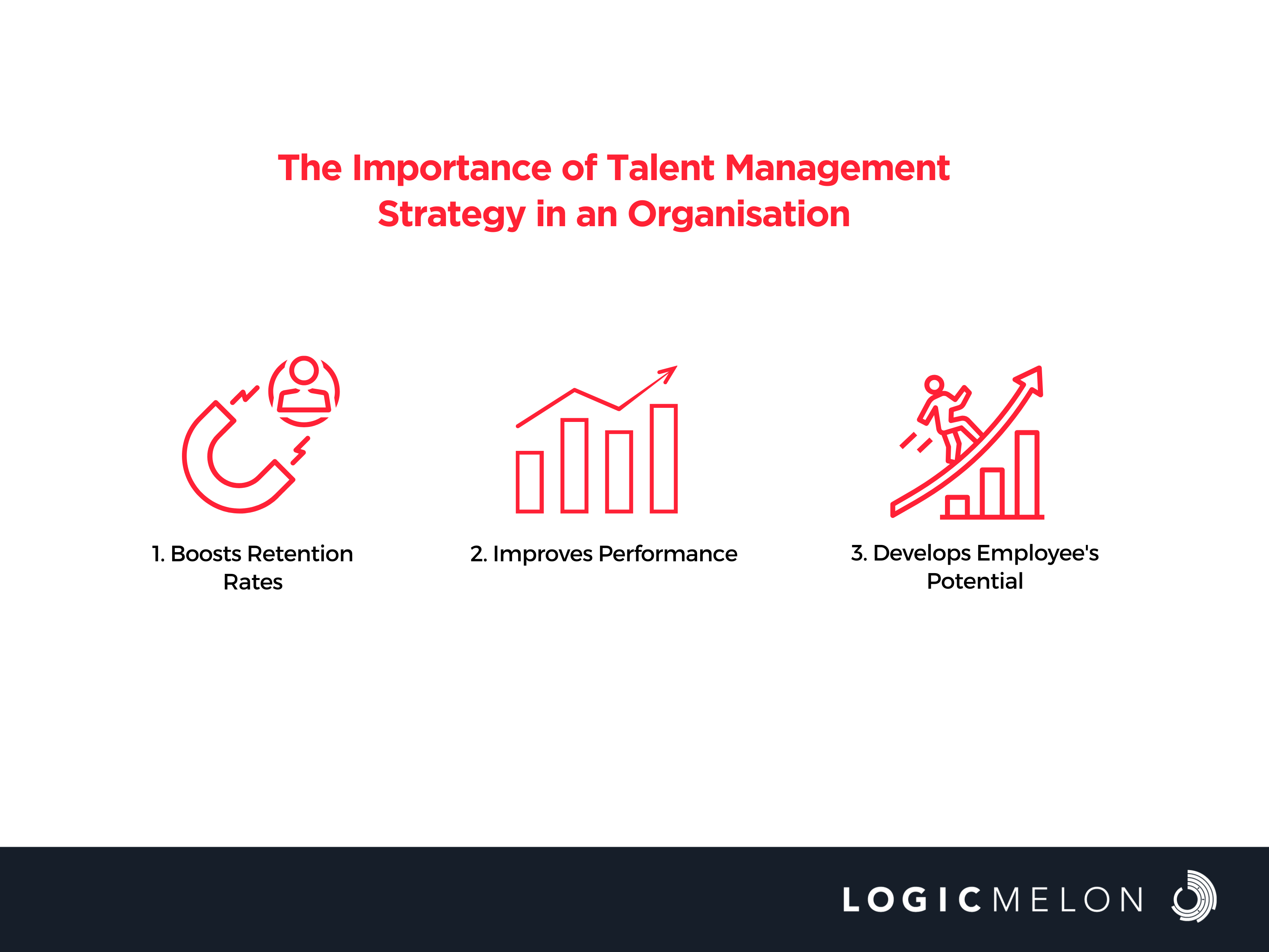 The Importance of Talent Management Strategy in an Organisation

1. Boosts Retention Rates

2. Improves Performance

3. Develops Employee's Potential

LOGICMELON